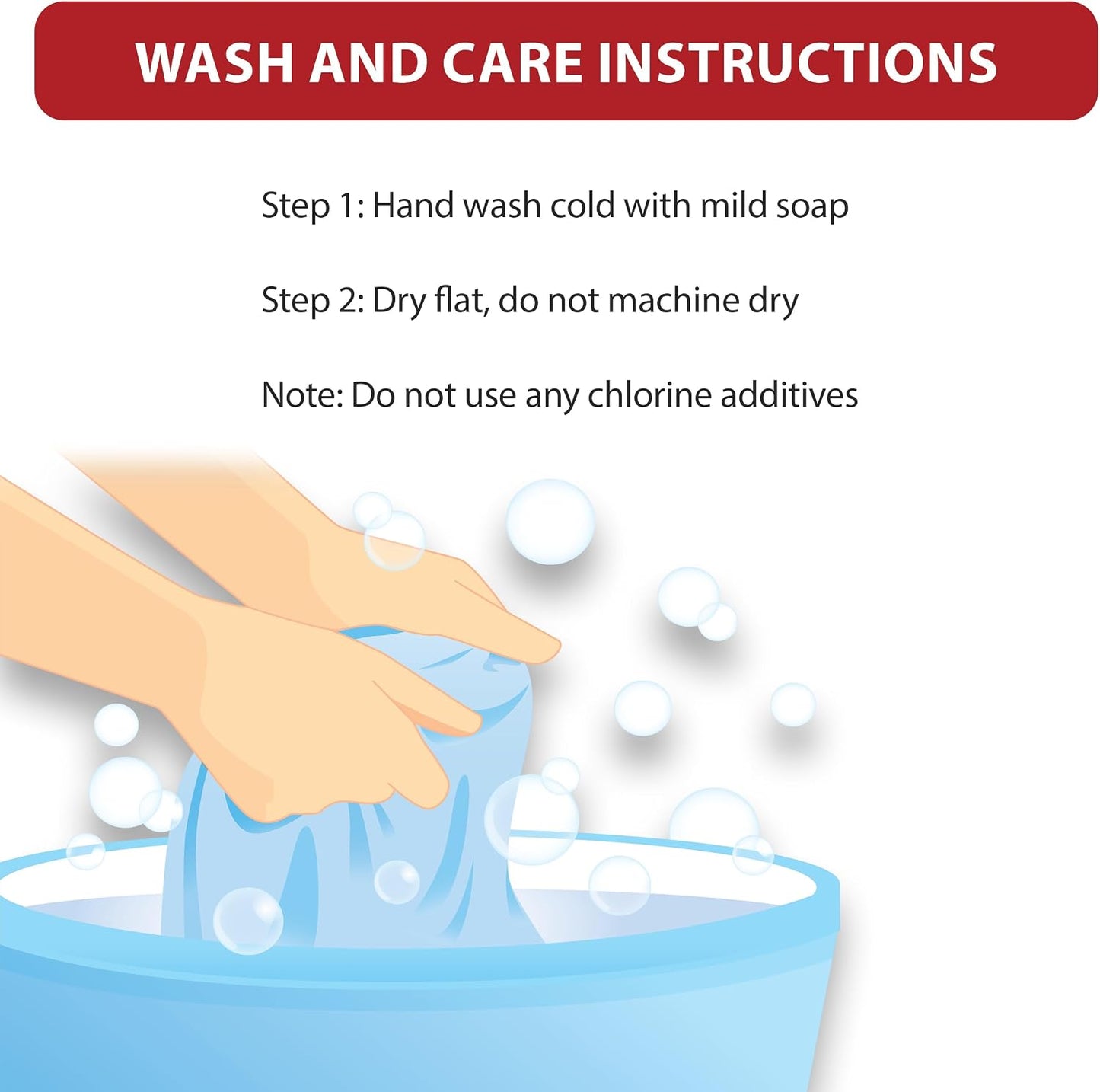 WASH AND CARE INSTRUCTIONS

Step 1: Hand wash cold with mild soap

Step 2: Dry flat, do not machine dry

Note: Do not use any chlorine additives